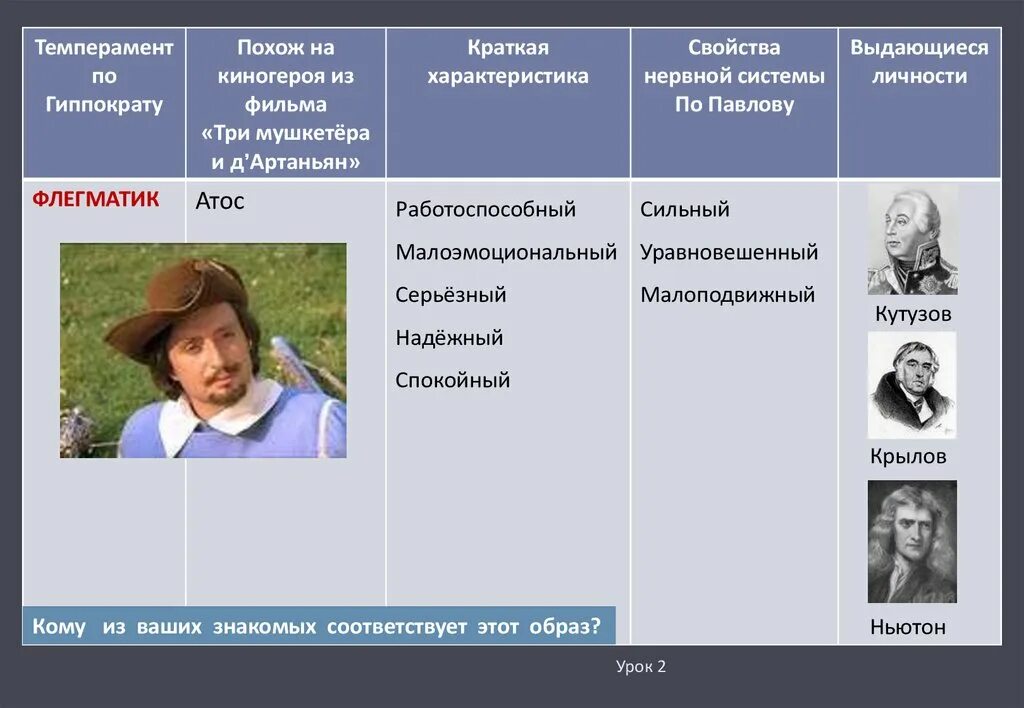 | Темперамент по Гиппократу | Похож на киногероя из фильма «Три мушкетёра и д'Артаньян» | Краткая характеристика | Свойства нервной системы По Павлову | Выдающиеся личности |
|---|---|---|---|---|
| ФЛЕГМАТИК | Атос | Работоспособный Малоэмоциональный Серьёзный Надёжный Спокойный | Сильный Уравновешенный Малоподвижный | Кутузов Крылов Ньютон |

Кому из ваших знакомых соответствует этот образ?

Урок 2